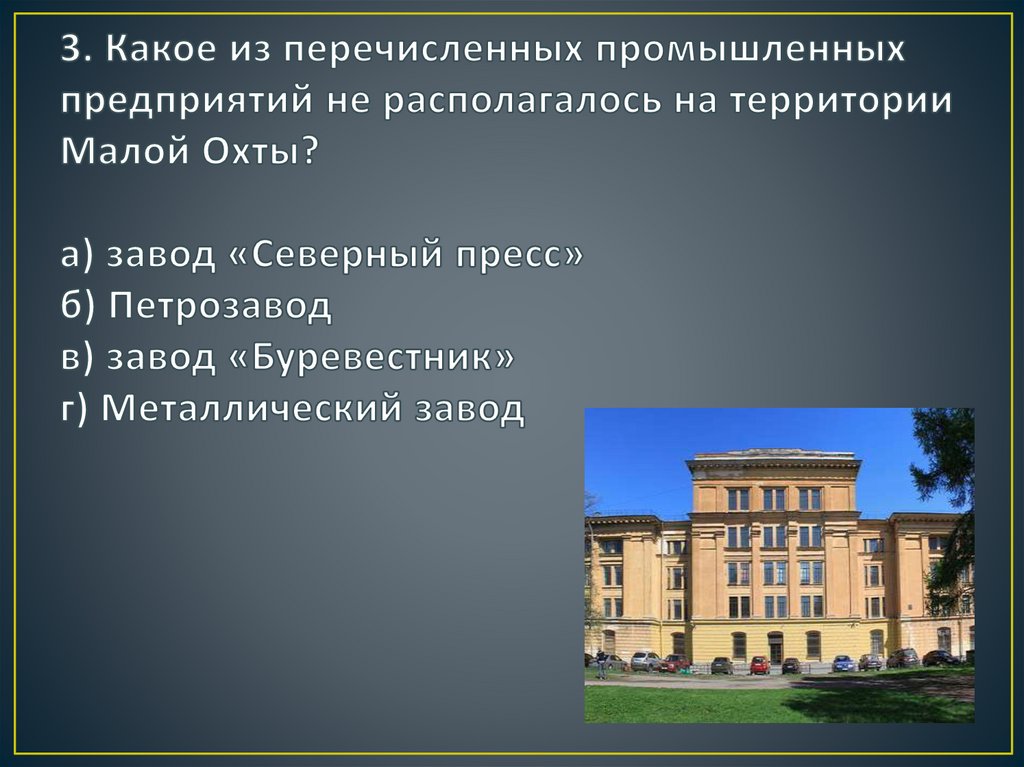 3. Какое из перечисленных промышленных предприятий не располагалось на территории Малой Охты?

а) завод «Северный пресс»
б) Петрозавод
в) завод «Буревестник»
г) Металлический завод